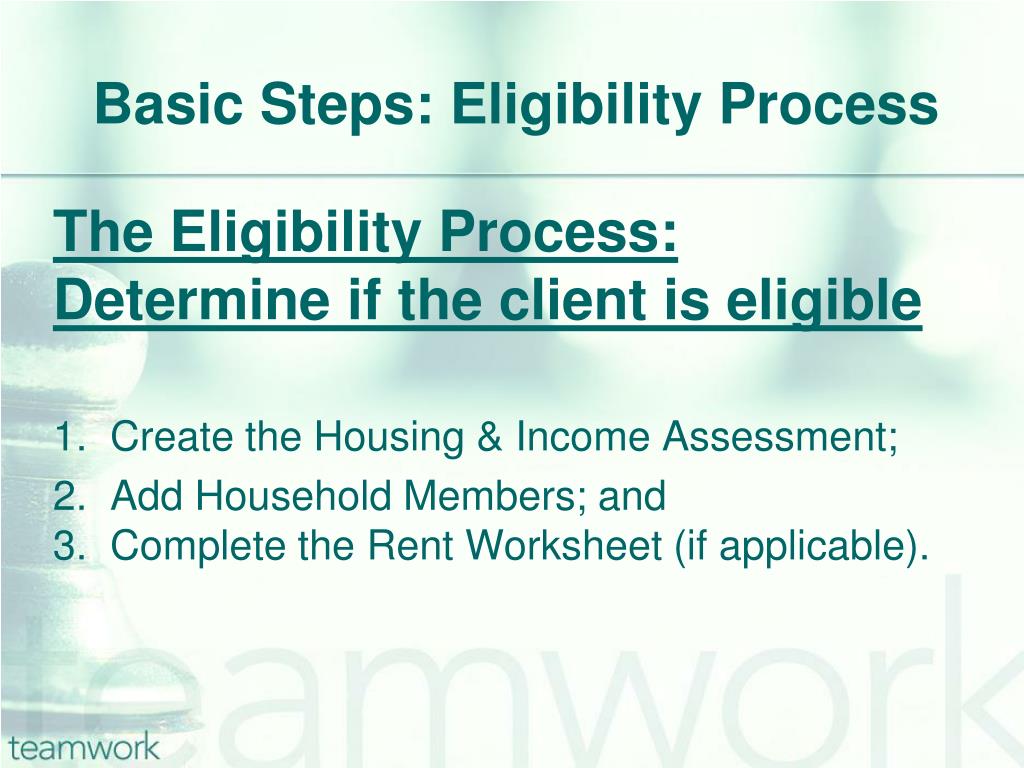 Basic Steps: Eligibility Process

The Eligibility Process: Determine if the client is eligible

1. Create the Housing & Income Assessment;
2. Add Household Members; and
3. Complete the Rent Worksheet (if applicable).

teamwork

teamwork